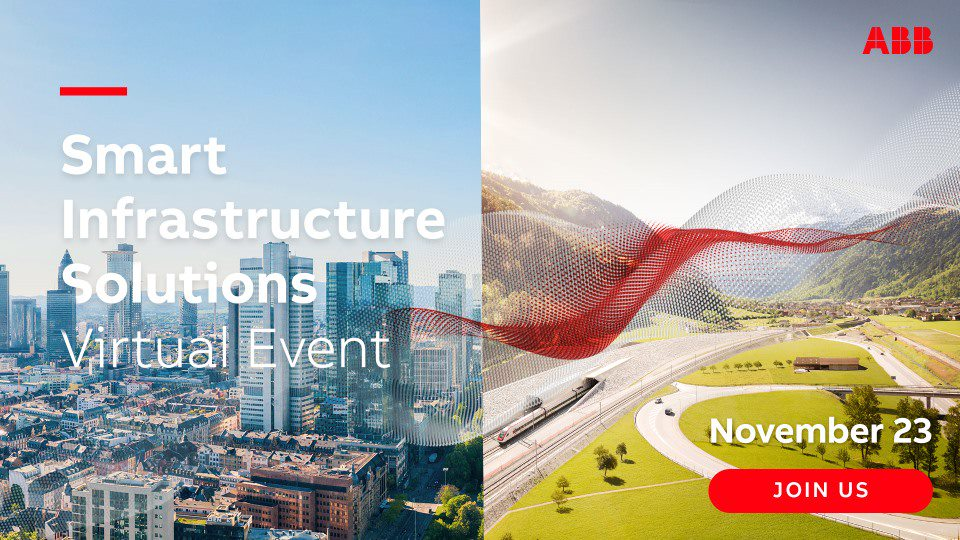 ABB

Smart Infrastructure Solutions Virtual Event

November 23

JOIN US